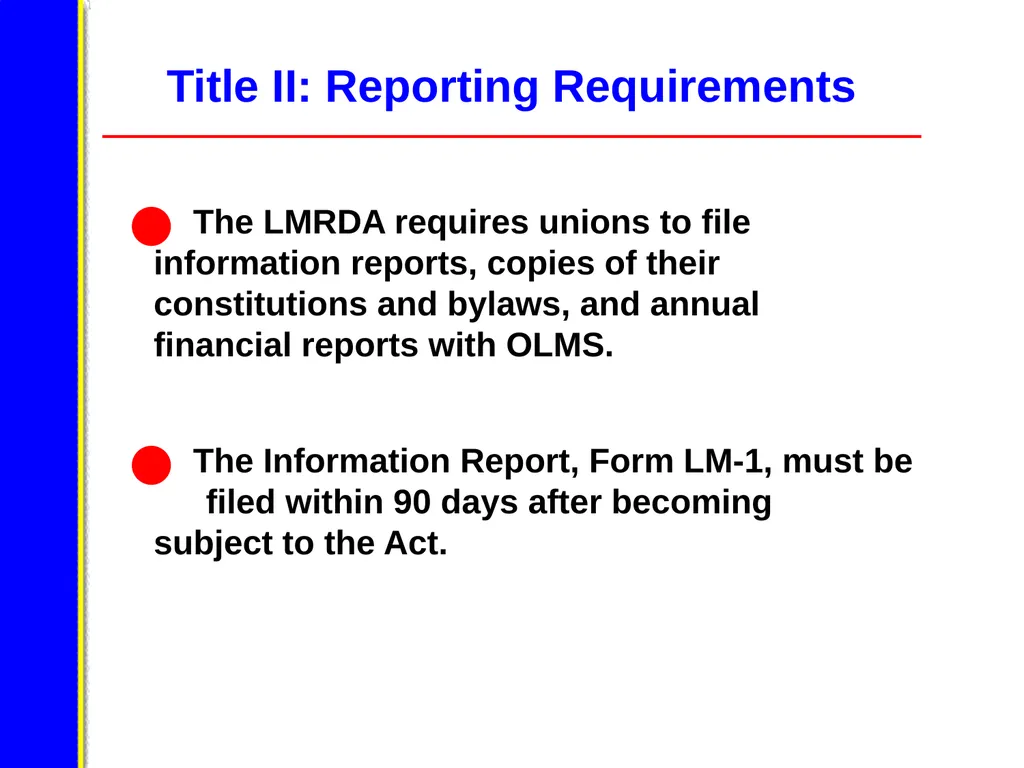 Title II: Reporting Requirements

The LMRDA requires unions to file information reports, copies of their constitutions and bylaws, and annual financial reports with OLMS.

The Information Report, Form LM-1, must be filed within 90 days after becoming subject to the Act.